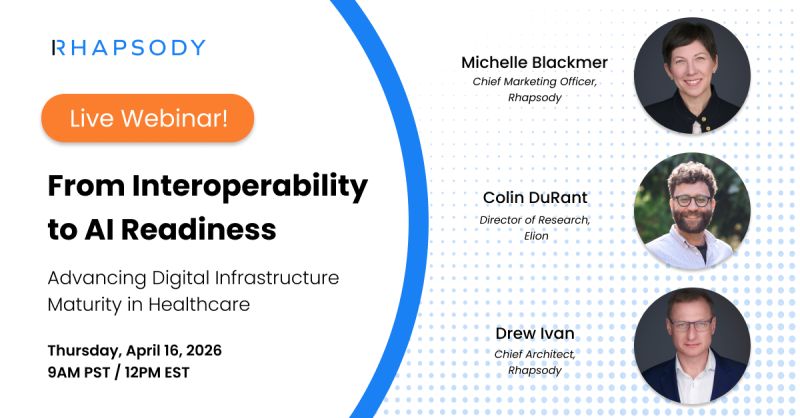 RHAPSODY

Live Webinar!

From Interoperability to AI Readiness

Advancing Digital Infrastructure Maturity in Healthcare

Thursday, April 16, 2026
9AM PST / 12PM EST

Michelle Blackmer
Chief Marketing Officer, Rhapsody

Colin DuRant
Director of Research, Elion

Drew Ivan
Chief Architect, Rhapsody